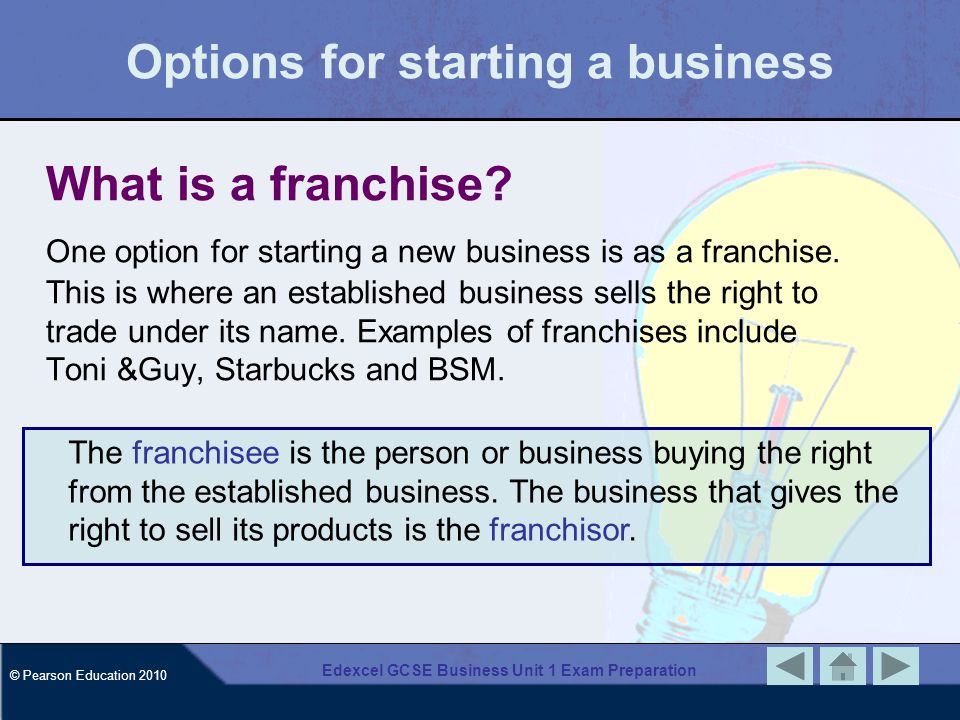 Options for starting a business

What is a franchise?

One option for starting a new business is as a franchise. This is where an established business sells the right to trade under its name. Examples of franchises include Toni &Guy, Starbucks and BSM.

The franchisee is the person or business buying the right from the established business. The business that gives the right to sell its products is the franchisor.

© Pearson Education 2010

Edexcel GCSE Business Unit 1 Exam Preparation